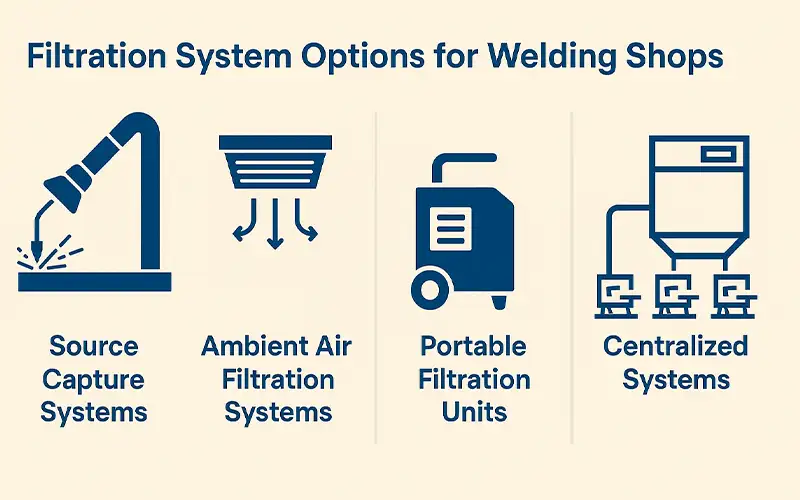 Filtration System Options for Welding Shops

Source Capture Systems

Ambient Air Filtration Systems

Portable Filtration Units

Centralized Systems